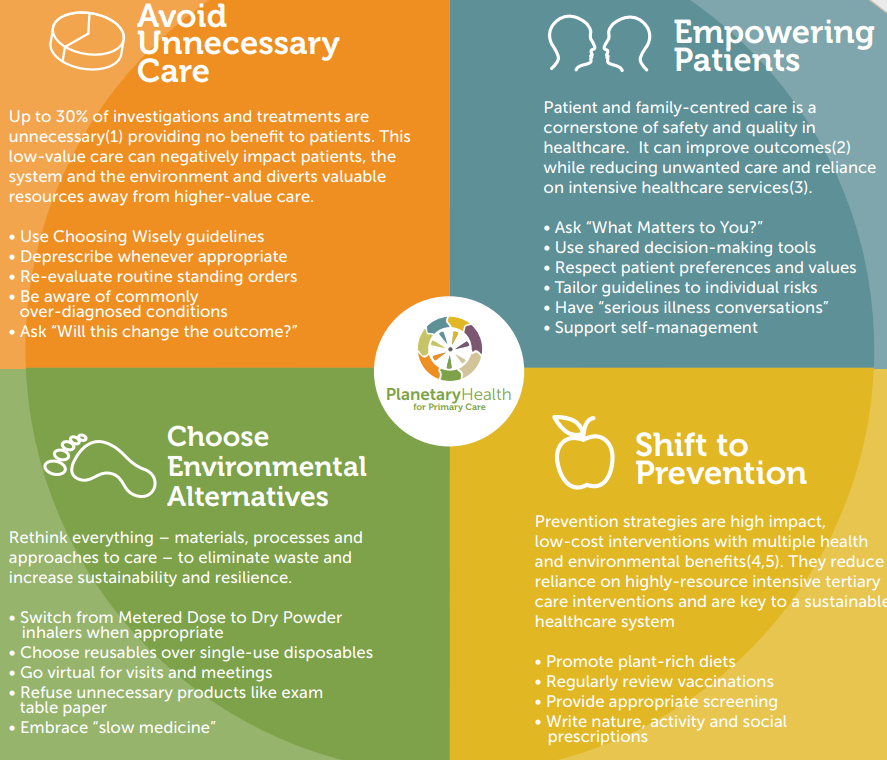 Avoid Unnecessary Care

Up to 30% of investigations and treatments are unnecessary(1) providing no benefit to patients. This low-value care can negatively impact patients, the system and the environment and diverts valuable resources away from higher-value care.

• Use Choosing Wisely guidelines
• Deprescribe whenever appropriate
• Re-evaluate routine standing orders
• Be aware of commonly over-diagnosed conditions
• Ask "Will this change the outcome?"

Empowering Patients

Patient and family-centred care is a cornerstone of safety and quality in healthcare. It can improve outcomes(2) while reducing unwanted care and reliance on intensive healthcare services(3).

• Ask "What Matters to You?"
• Use shared decision-making tools
• Respect patient preferences and values
• Tailor guidelines to individual risks
• Have "serious illness conversations"
• Support self-management

PlanetaryHealth
for Primary Care

Choose Environmental Alternatives

Rethink everything – materials, processes and approaches to care – to eliminate waste and increase sustainability and resilience.

• Switch from Metered Dose to Dry Powder inhalers when appropriate
• Choose reusables over single-use disposables
• Go virtual for visits and meetings
• Refuse unnecessary products like exam table paper
• Embrace "slow medicine"

Shift to Prevention

Prevention strategies are high impact, low-cost interventions with multiple health and environmental benefits(4,5). They reduce reliance on highly-resource intensive tertiary care interventions and are key to a sustainable healthcare system

• Promote plant-rich diets
• Regularly review vaccinations
• Provide appropriate screening
• Write nature, activity and social prescriptions